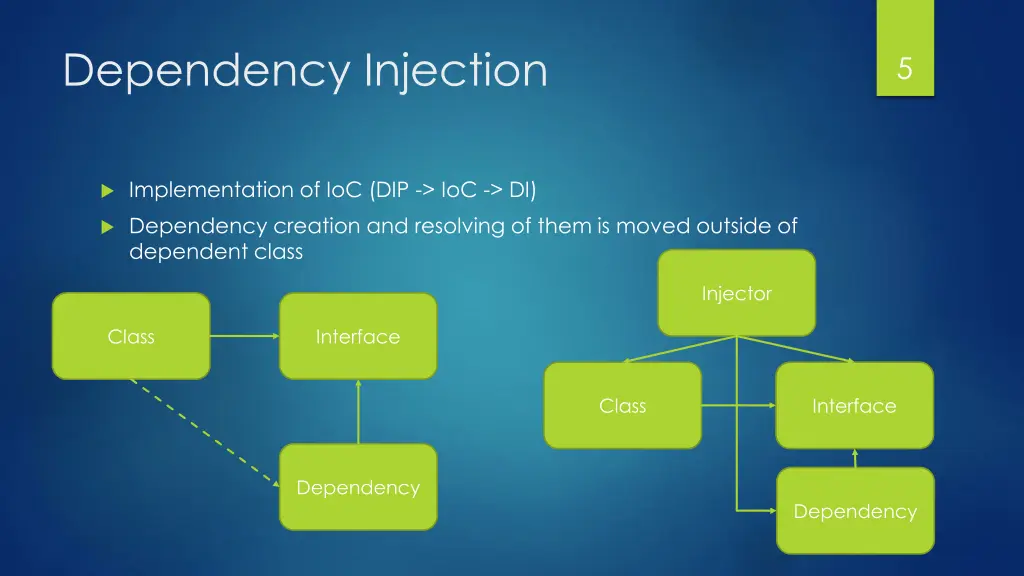 Dependency Injection

5

Implementation of IoC (DIP -> IoC -> DI)

Dependency creation and resolving of them is moved outside of dependent class

Class

Interface

Dependency

Injector

Class

Interface

Dependency